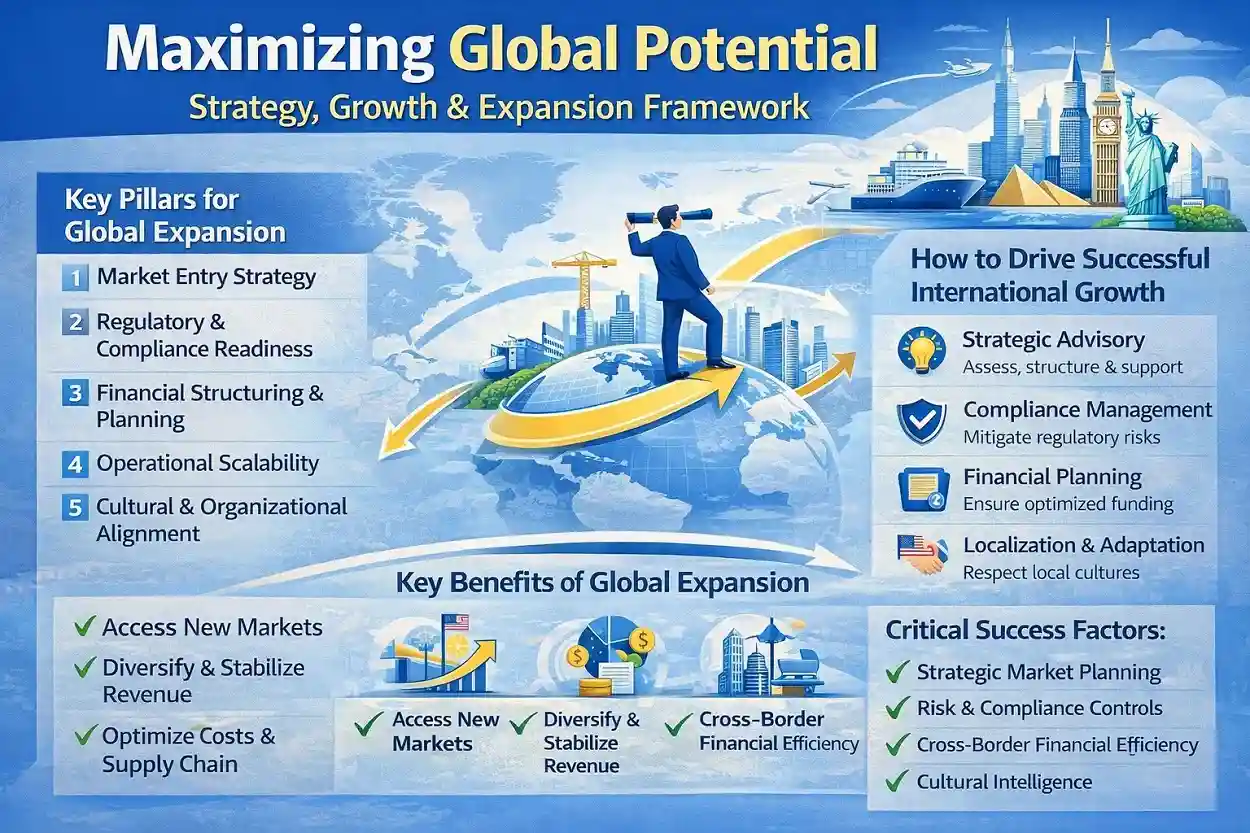 Maximizing Global Potential
Strategy, Growth & Expansion Framework

Key Pillars for Global Expansion

1 Market Entry Strategy

2 Regulatory & Compliance Readiness

3 Financial Structuring & Planning

4 Operational Scalability

5 Cultural & Organizational Alignment

How to Drive Successful International Growth

Strategic Advisory
Assess, structure & support

Compliance Management
Mitigate regulatory risks

Financial Planning
Ensure optimized funding

Localization & Adaptation
Respect local cultures

Key Benefits of Global Expansion

✓ Access New Markets

✓ Diversify & Stabilize Revenue

✓ Optimize Costs & Supply Chain

✓ Access New Markets

✓ Diversify & Stabilize Revenue

✓ Cross-Border Financial Efficiency

Critical Success Factors:

✓ Strategic Market Planning

✓ Risk & Compliance Controls

✓ Cross-Border Financial Efficiency

✓ Cultural Intelligence